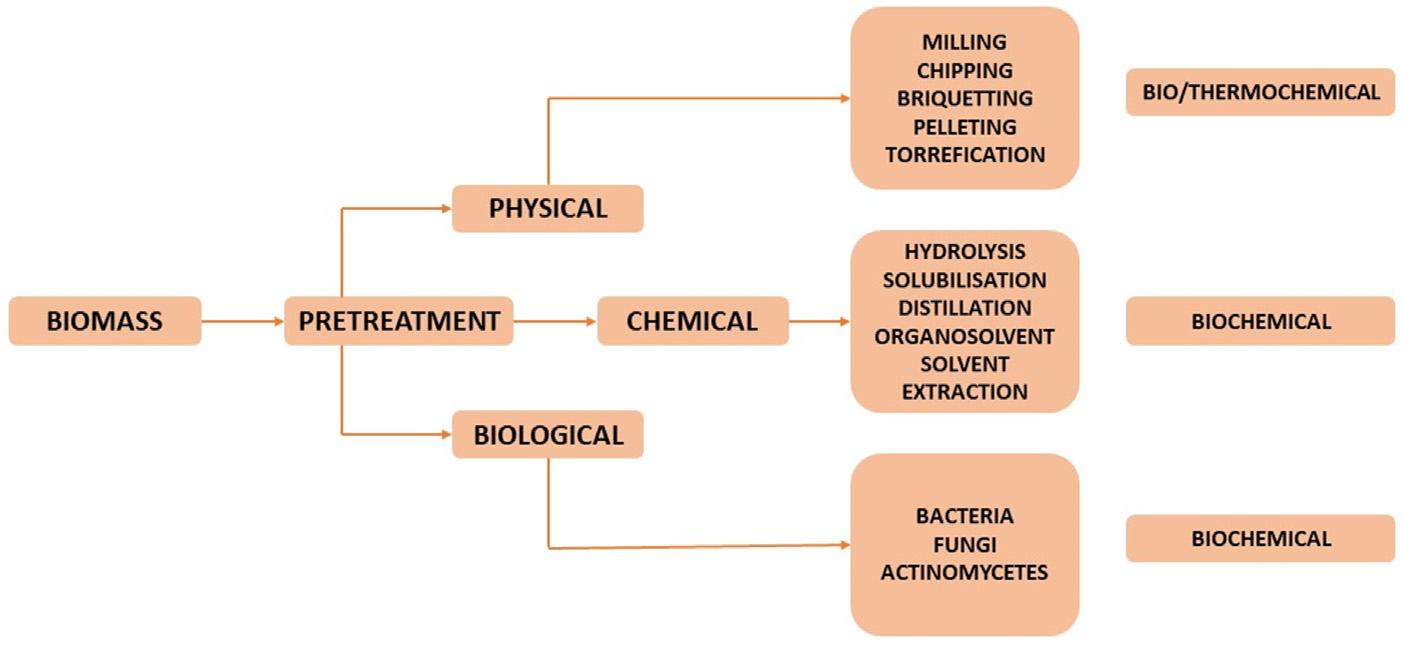 BIOMASS

PRETREATMENT

PHYSICAL

CHEMICAL

BIOLOGICAL

MILLING
CHIPPING
BRIQUETTING
PELLETING
TORREFICATION

BIO/THERMOCHEMICAL

HYDROLYSIS
SOLUBILISATION
DISTILLATION
ORGANOSOLVENT
SOLVENT
EXTRACTION

BIOCHEMICAL

BACTERIA
FUNGI
ACTINOMYCETES

BIOCHEMICAL